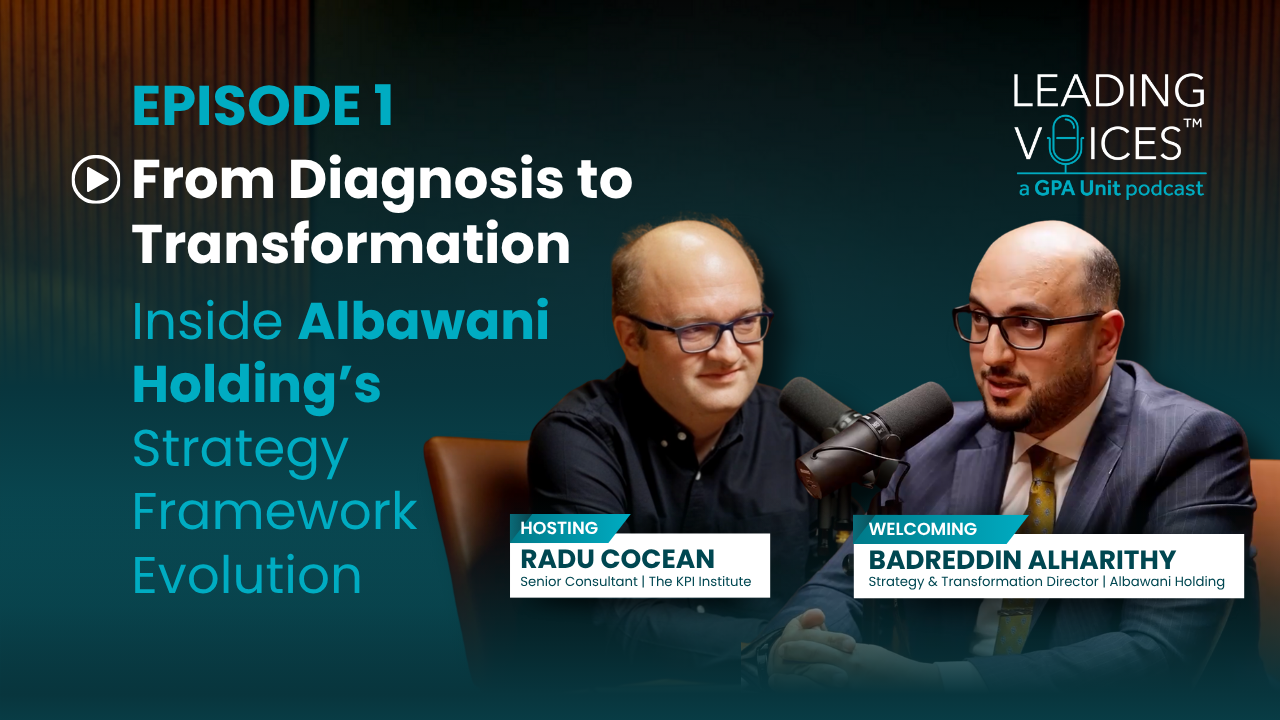 EPISODE 1

From Diagnosis to Transformation

Inside Albawani Holding's Strategy Framework Evolution

LEADING VOICES™
a GPA Unit podcast

HOSTING
RADU COCEAN
Senior Consultant | The KPI Institute

WELCOMING
BADREDDIN ALHARITHY
Strategy & Transformation Director | Albawani Holding